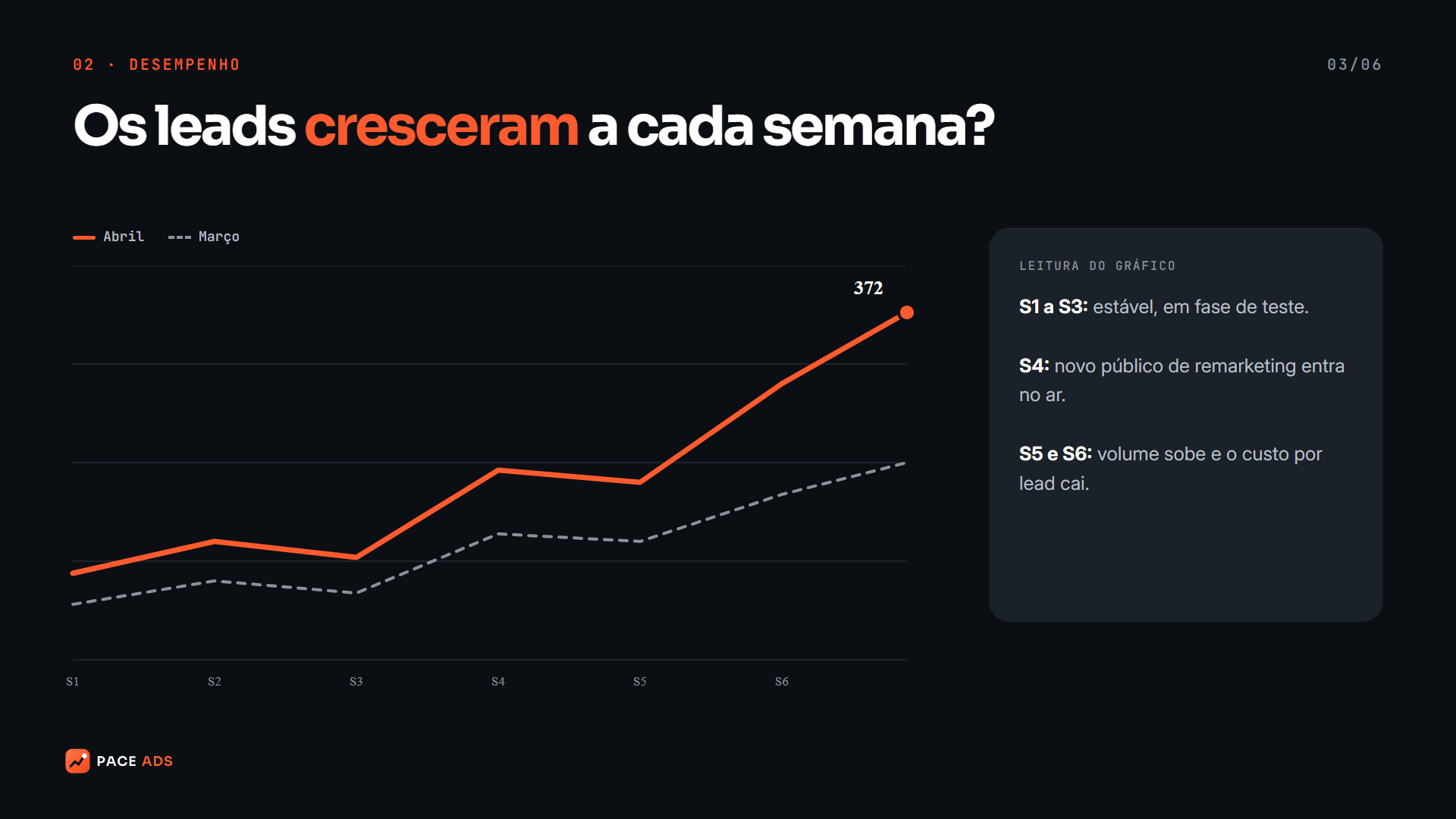 02 · DESEMPENHO

03/06

Os leads cresceram a cada semana?

Abril Março

372

S1
S2
S3
S4
S5
S6

LEITURA DO GRÁFICO

S1 a S3: estável, em fase de teste.

S4: novo público de remarketing entra no ar.

S5 e S6: volume sobe e o custo por lead cai.

PACE ADS